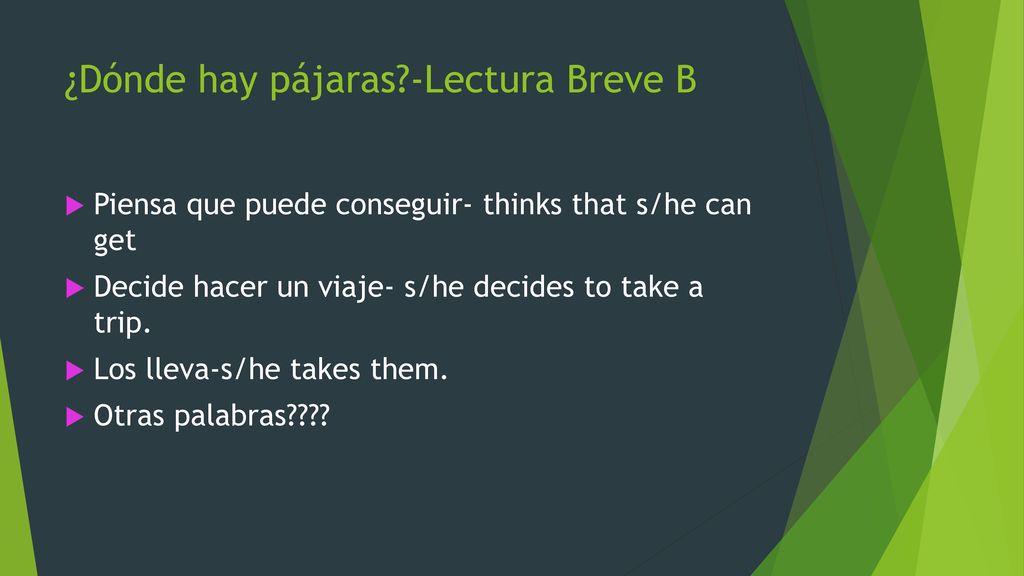 ¿Dónde hay pájaras?-Lectura Breve B

Piensa que puede conseguir- thinks that s/he can get

Decide hacer un viaje- s/he decides to take a trip.

Los lleva-s/he takes them.

Otras palabras????